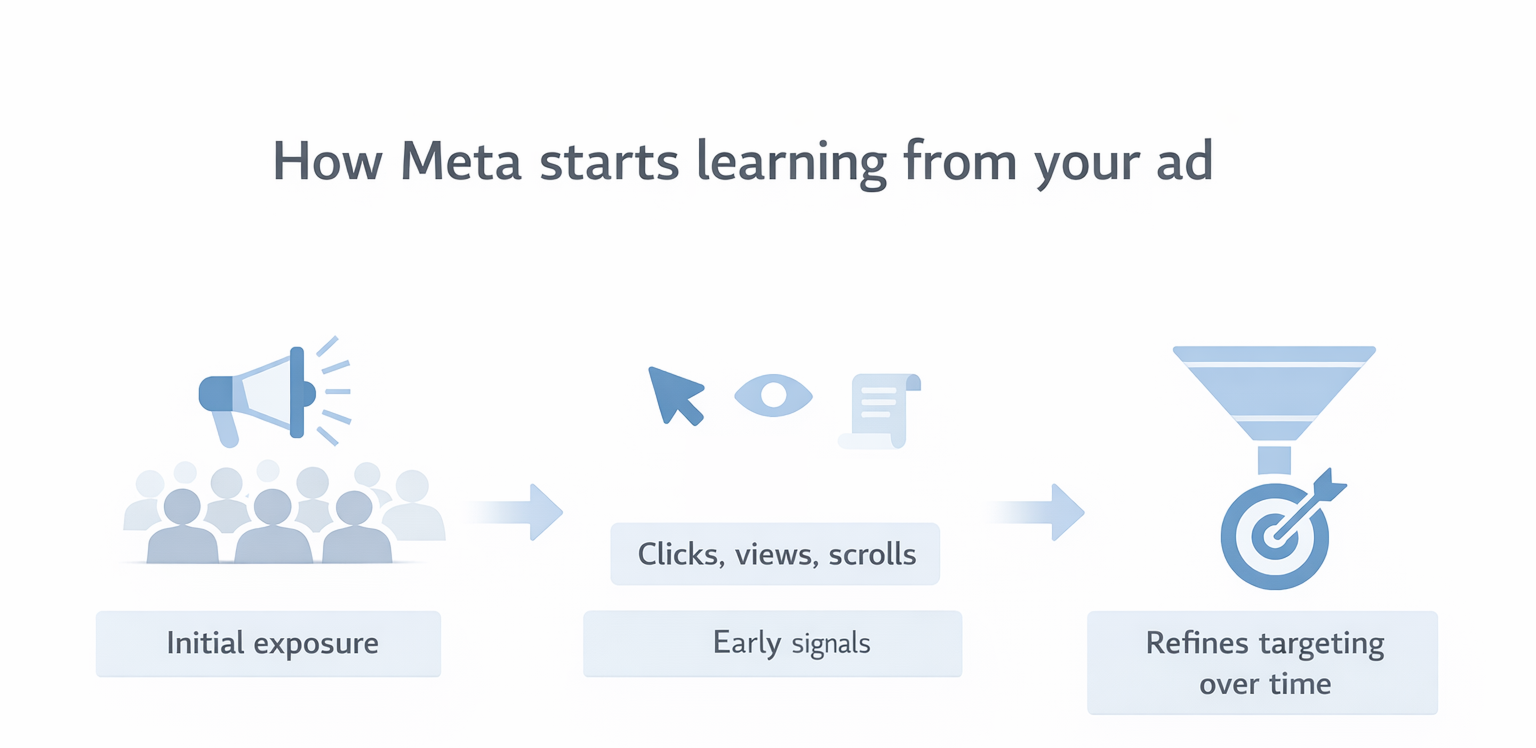 How Meta starts learning from your ad

Initial exposure

Clicks, views, scrolls

Early signals

Refines targeting over time